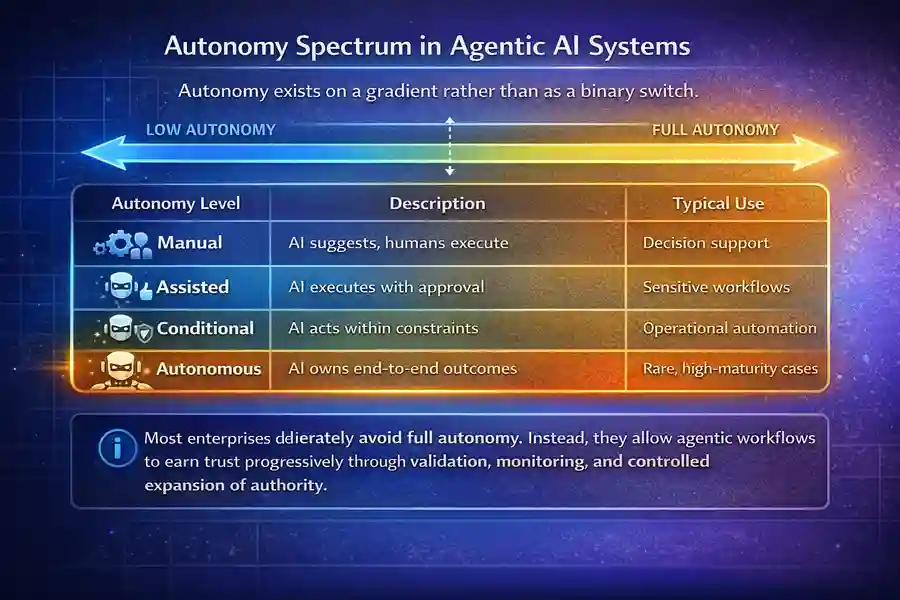 Autonomy Spectrum in Agentic AI Systems

Autonomy exists on a gradient rather than as a binary switch.

LOW AUTONOMY

FULL AUTONOMY

| Autonomy Level | Description | Typical Use |
|---|---|---|
| Manual | AI suggests, humans execute | Decision support |
| Assisted | AI executes with approval | Sensitive workflows |
| Conditional | AI acts within constraints | Operational automation |
| Autonomous | AI owns end-to-end outcomes | Rare, high-maturity cases |

Most enterprises ddierately avoid full autonomy. Instead, they allow agentic workflows to earn trust progressively through validation, monitoring, and controlled expansion of authority.